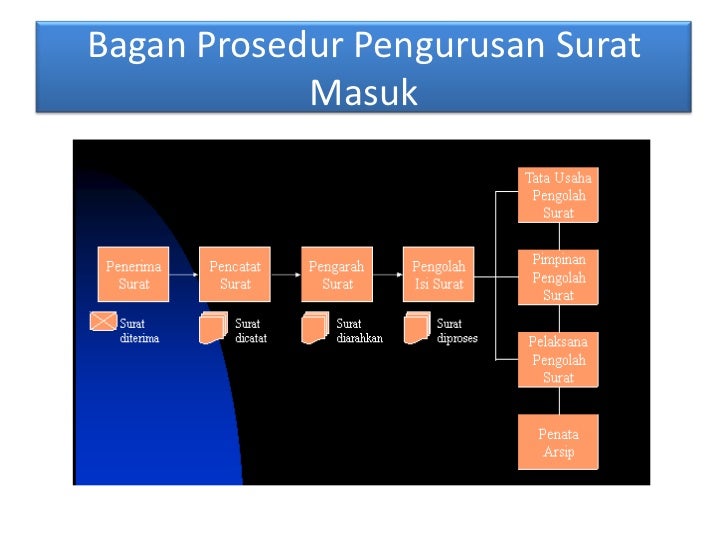 Bagan Prosedur Pengurusan Surat Masuk

Penerima Surat

Surat diterima

Pencatat Surat

Surat dicatat

Pengarah Surat

Surat diarahkan

Pengolah Isi Surat

Surat diproses

Tata Usaha Pengolah Surat

Pimpinan Pengolah Surat

Pelaksana Pengolah Surat

Penata Arsip